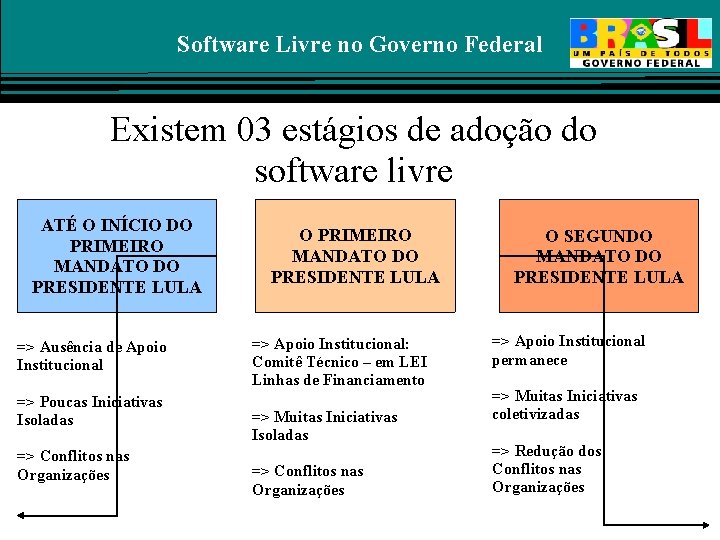 Software Livre no Governo Federal

BRASIL
UM PAÍS DE TODOS
GOVERNO FEDERAL

Existem 03 estágios de adoção do software livre

ATÉ O INÍCIO DO PRIMEIRO MANDATO DO PRESIDENTE LULA

=> Ausência de Apoio Institucional

=> Poucas Iniciativas Isoladas

=> Conflitos nas Organizações

O PRIMEIRO MANDATO DO PRESIDENTE LULA

=> Apoio Institucional: Comitê Técnico – em LEI Linhas de Financiamento

=> Muitas Iniciativas Isoladas

=> Conflitos nas Organizações

O SEGUNDO MANDATO DO PRESIDENTE LULA

=> Apoio Institucional permanece

=> Muitas Iniciativas coletivizadas

=> Redução dos Conflitos nas Organizações